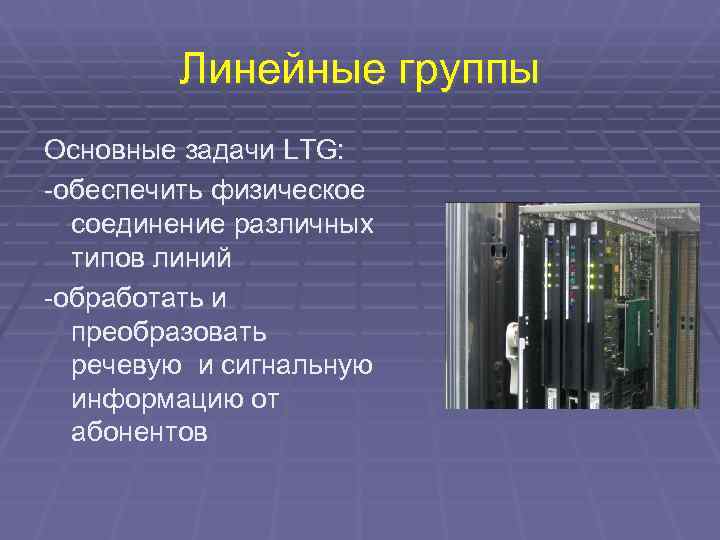 Линейные группы

Основные задачи LTG:

-обеспечить физическое соединение различных типов линий

-обработать и преобразовать речевую и сигнальную информацию от абонентов